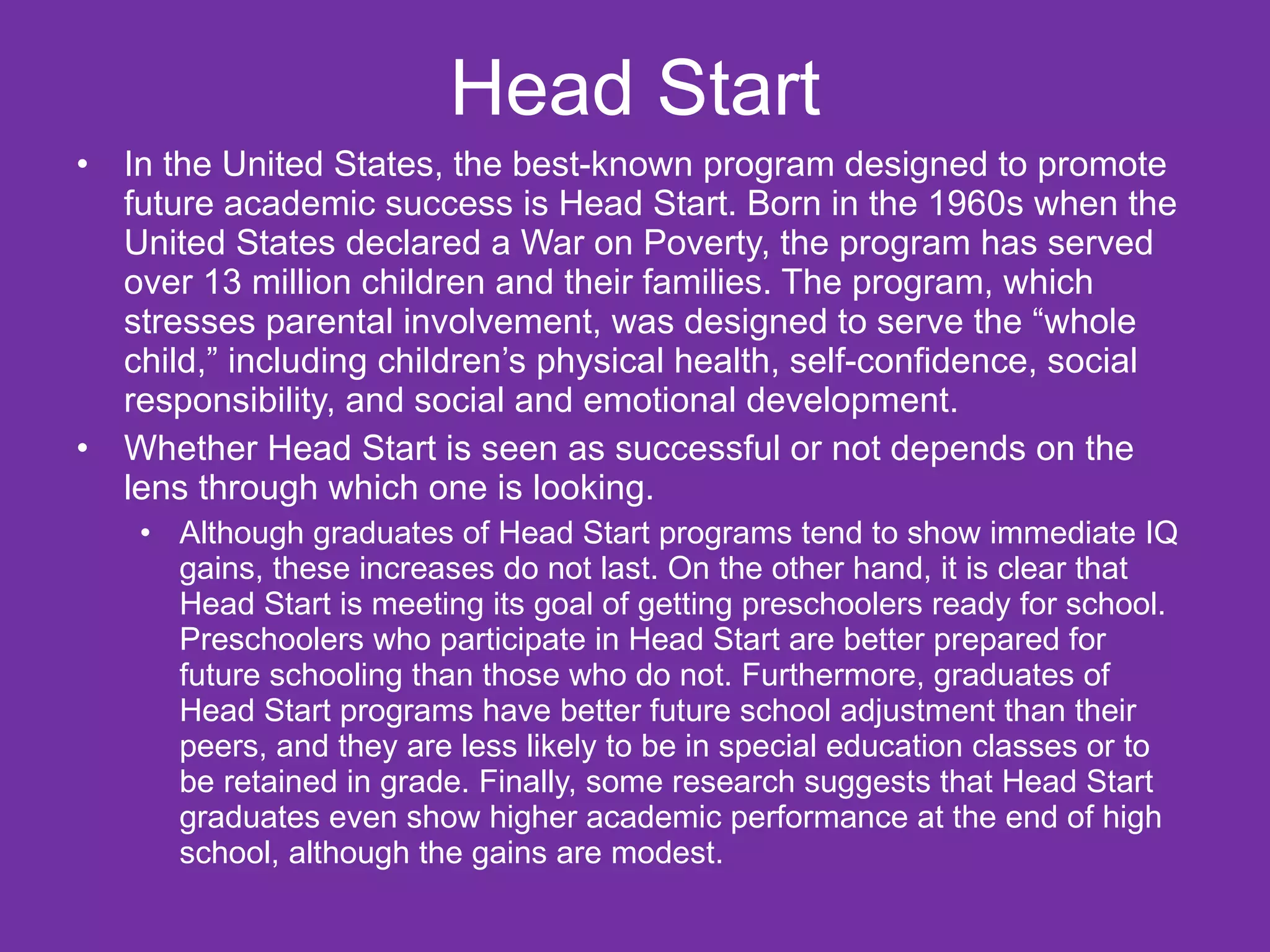 Head Start

• In the United States, the best-known program designed to promote future academic success is Head Start. Born in the 1960s when the United States declared a War on Poverty, the program has served over 13 million children and their families. The program, which stresses parental involvement, was designed to serve the “whole child,” including children’s physical health, self-confidence, social responsibility, and social and emotional development.

• Whether Head Start is seen as successful or not depends on the lens through which one is looking.

  • Although graduates of Head Start programs tend to show immediate IQ gains, these increases do not last. On the other hand, it is clear that Head Start is meeting its goal of getting preschoolers ready for school. Preschoolers who participate in Head Start are better prepared for future schooling than those who do not. Furthermore, graduates of Head Start programs have better future school adjustment than their peers, and they are less likely to be in special education classes or to be retained in grade. Finally, some research suggests that Head Start graduates even show higher academic performance at the end of high school, although the gains are modest.